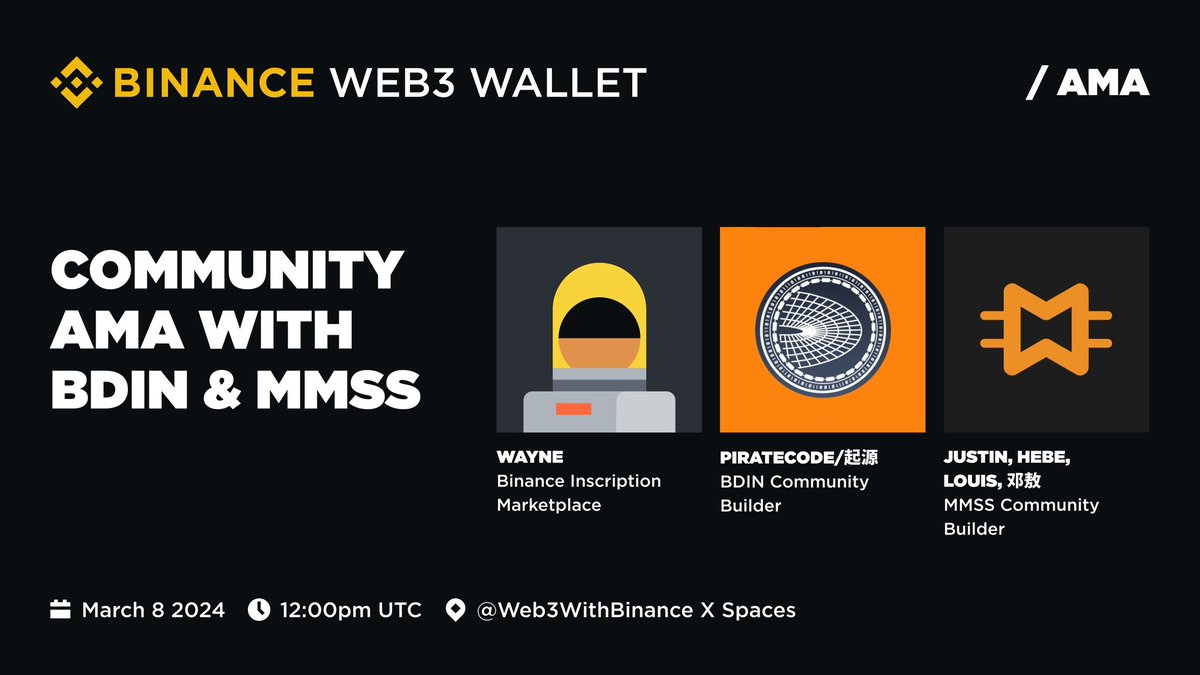 BINANCE WEB3 WALLET

/ AMA

COMMUNITY AMA WITH BDIN & MMSS

WAYNE
Binance Inscription Marketplace

PIRATECODE/起源
BDIN Community Builder

JUSTIN, HEBE, LOUIS, 邓敖
MMSS Community Builder

March 8 2024 12:00pm UTC @Web3WithBinance X Spaces